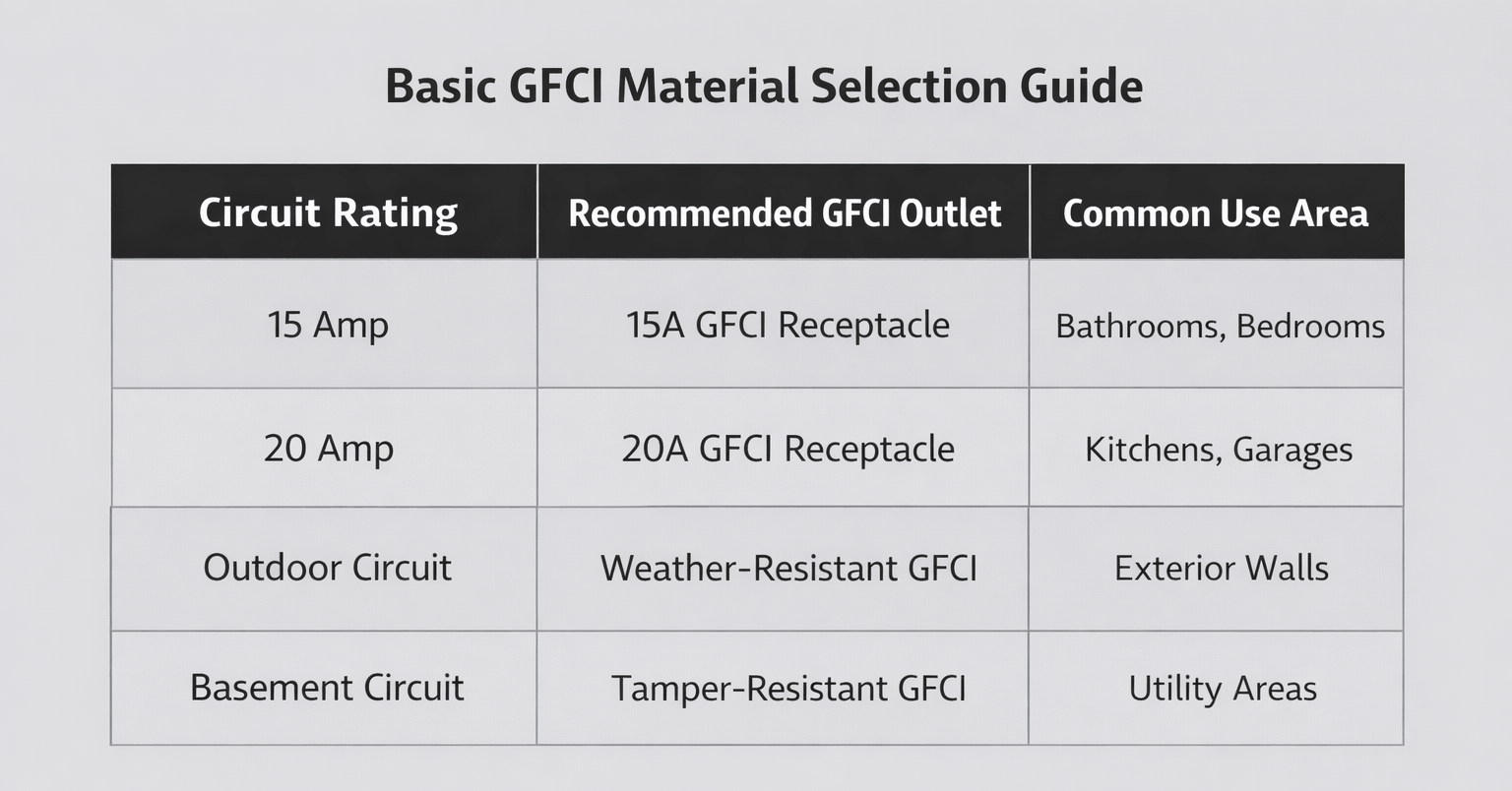 Basic GFCI Material Selection Guide

| Circuit Rating | Recommended GFCI Outlet | Common Use Area |
|---|---|---|
| 15 Amp | 15A GFCI Receptacle | Bathrooms, Bedrooms |
| 20 Amp | 20A GFCI Receptacle | Kitchens, Garages |
| Outdoor Circuit | Weather-Resistant GFCI | Exterior Walls |
| Basement Circuit | Tamper-Resistant GFCI | Utility Areas |